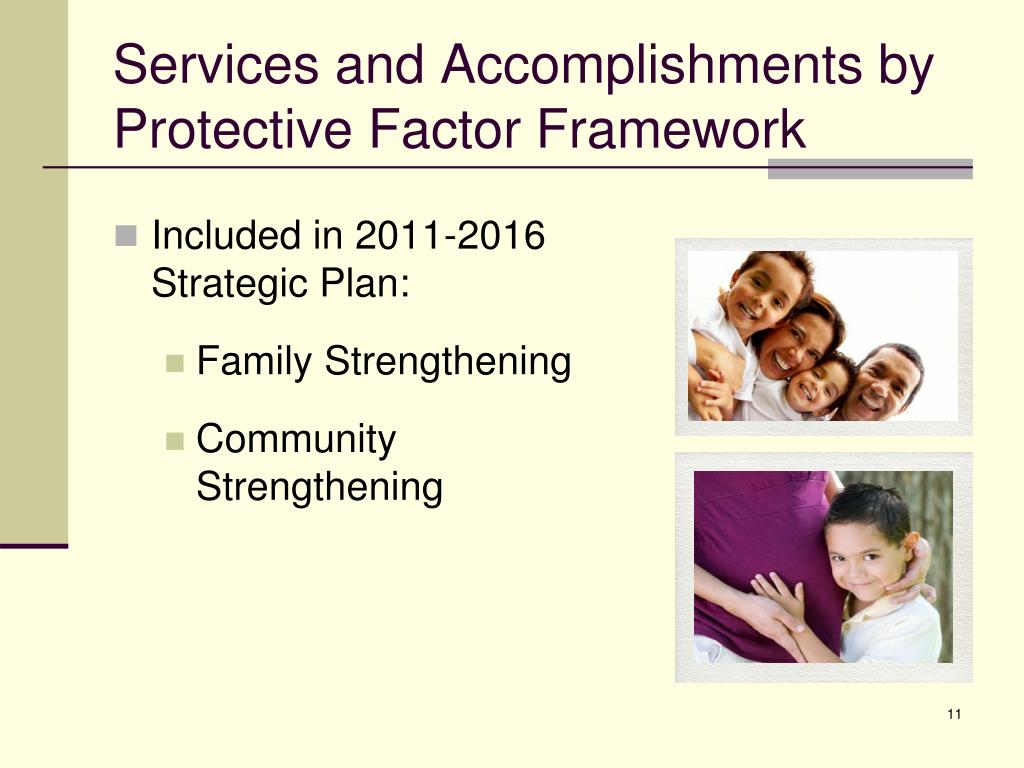 Services and Accomplishments by Protective Factor Framework

Included in 2011-2016 Strategic Plan:

Family Strengthening

Community Strengthening

11